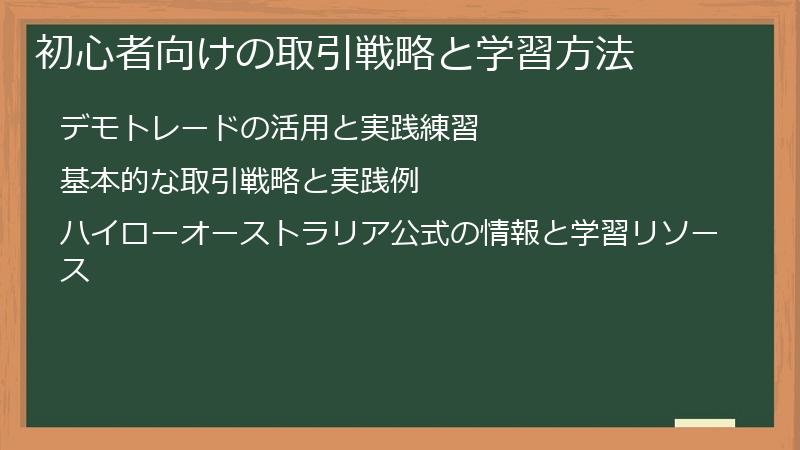 初心者向けの取引戦略と学習方法

デモトレードの活用と実践練習

基本的な取引戦略と実践例

ハイローオーストラリア公式の情報と学習リソース